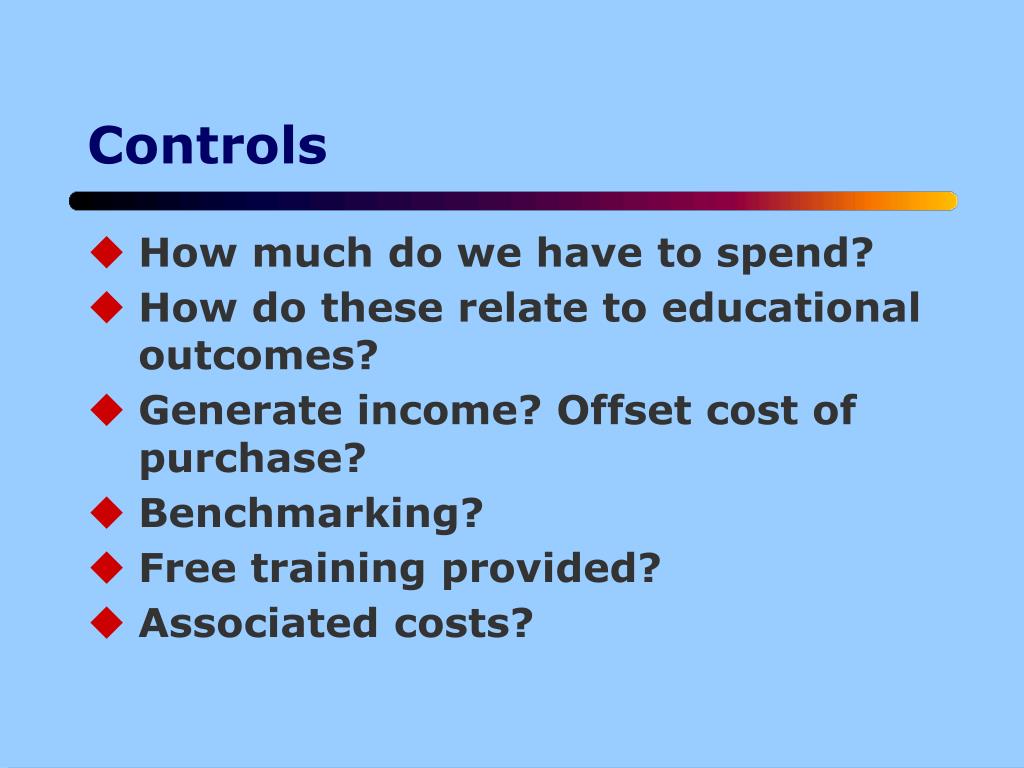 Controls

◆ How much do we have to spend?
◆ How do these relate to educational outcomes?
◆ Generate income? Offset cost of purchase?
◆ Benchmarking?
◆ Free training provided?
◆ Associated costs?